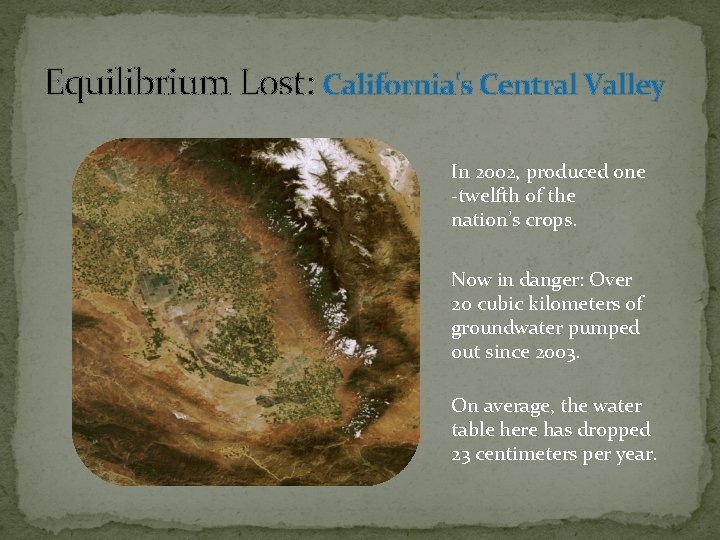 Equilibrium Lost: California's Central Valley

In 2002, produced one -twelfth of the nation's crops.

Now in danger: Over 20 cubic kilometers of groundwater pumped out since 2003.

On average, the water table here has dropped 23 centimeters per year.